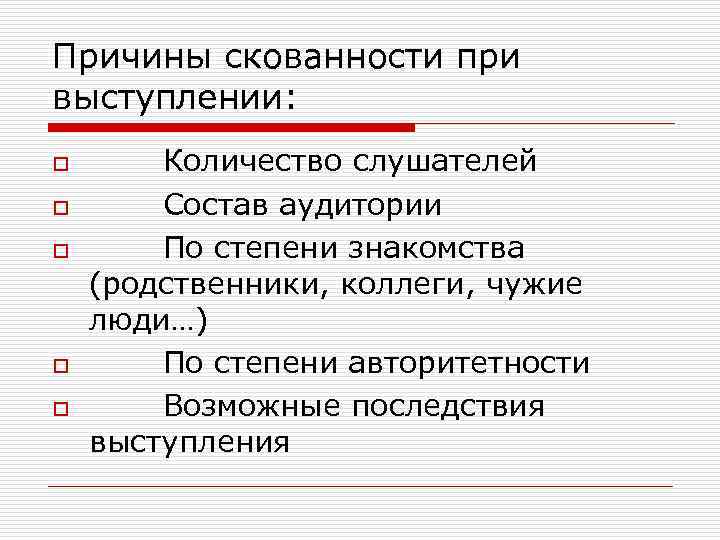 Причины скованности при выступлении:

Количество слушателей

Состав аудитории

По степени знакомства (родственники, коллеги, чужие люди…)

По степени авторитетности

Возможные последствия выступления